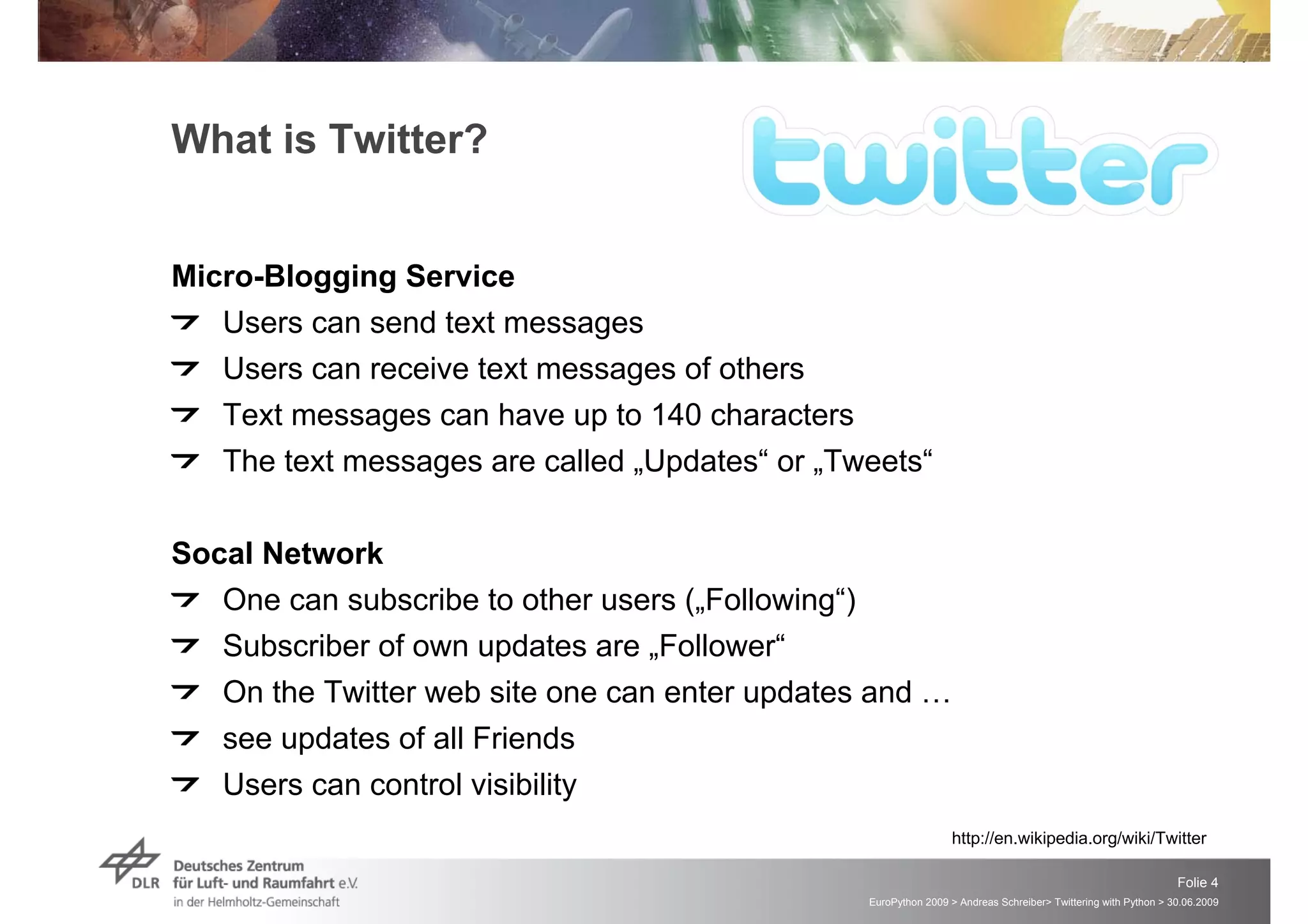 What is Twitter?

twitter

Micro-Blogging Service

Users can send text messages

Users can receive text messages of others

Text messages can have up to 140 characters

The text messages are called „Updates“ or „Tweets“

Socal Network

One can subscribe to other users („Following“)

Subscriber of own updates are „Follower“

On the Twitter web site one can enter updates and …

see updates of all Friends

Users can control visibility

http://en.wikipedia.org/wiki/Twitter

DLR Deutsches Zentrum für Luft- und Raumfahrt e.V. in der Helmholtz-Gemeinschaft

Folie 4

EuroPython 2009 > Andreas Schreiber> Twittering with Python > 30.06.2009